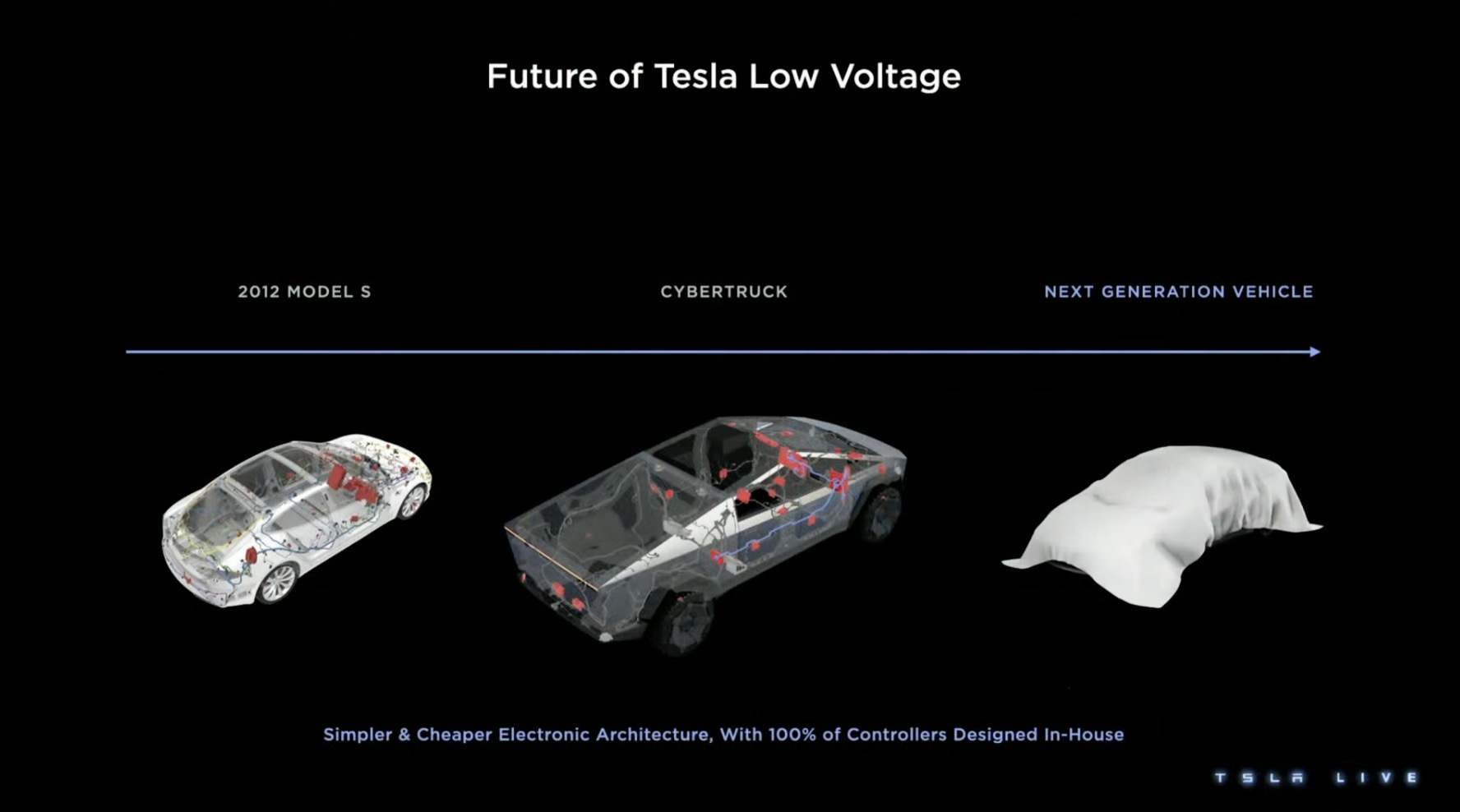 Future of Tesla Low Voltage

2012 MODEL S

CYBERTRUCK

NEXT GENERATION VEHICLE

Simpler & Cheaper Electronic Architecture, With 100% of Controllers Designed In-House

TESLA LIVE